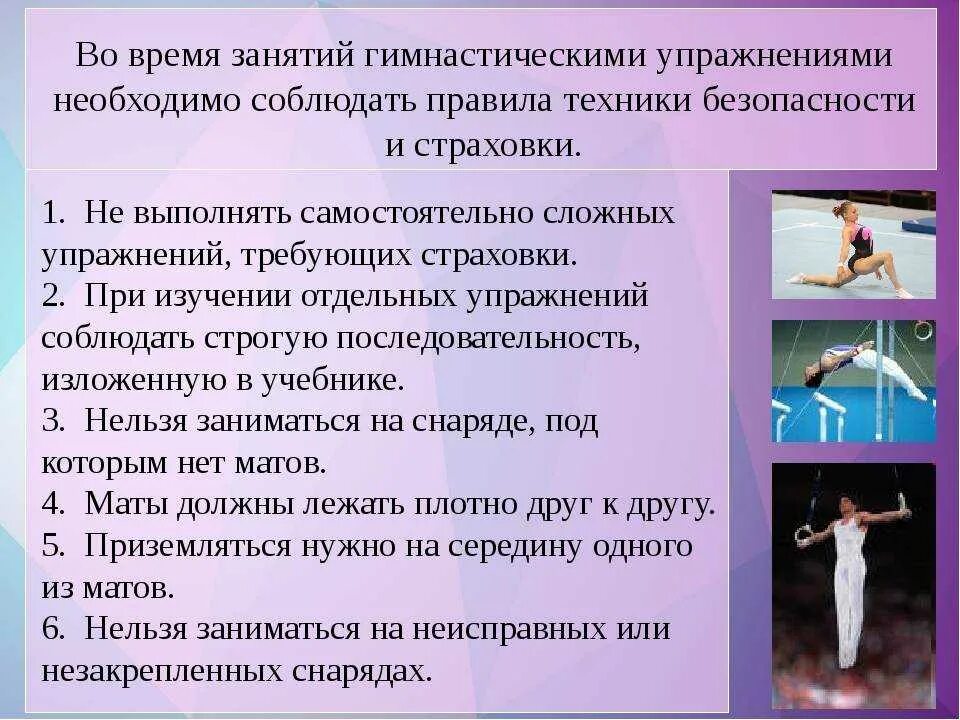 Во время занятий гимнастическими упражнениями необходимо соблюдать правила техники безопасности и страховки.

1. Не выполнять самостоятельно сложных упражнений, требующих страховки.
2. При изучении отдельных упражнений соблюдать строгую последовательность, изложенную в учебнике.
3. Нельзя заниматься на снаряде, под которым нет матов.
4. Маты должны лежать плотно друг к другу.
5. Приземляться нужно на середину одного из матов.
6. Нельзя заниматься на неисправных или незакрепленных снарядах.